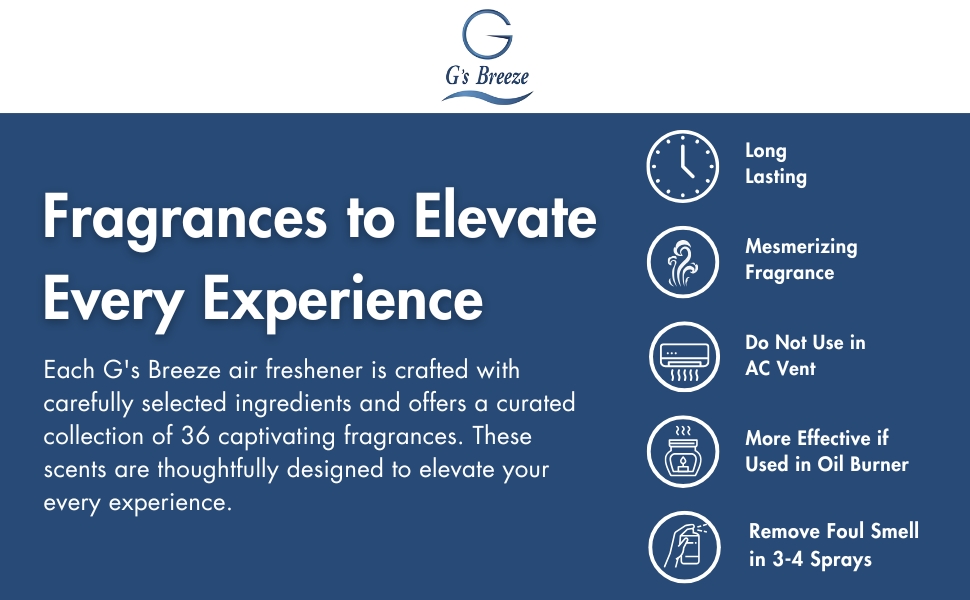 G

G's Breeze

Fragrances to Elevate Every Experience

Each G's Breeze air freshener is crafted with carefully selected ingredients and offers a curated collection of 36 captivating fragrances. These scents are thoughtfully designed to elevate your every experience.

Long Lasting

Mesmerizing Fragrance

Do Not Use in AC Vent

More Effective if Used in Oil Burner

Remove Foul Smell in 3-4 Sprays